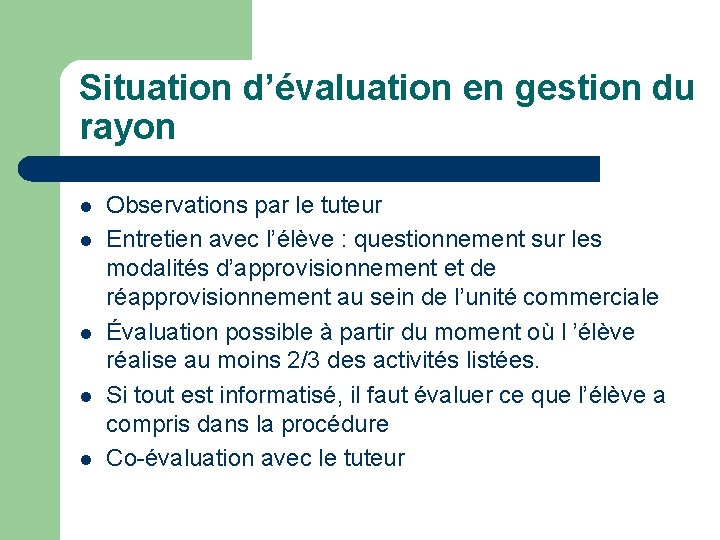 Situation d’évaluation en gestion du rayon

- Observations par le tuteur
- Entretien avec l’élève : questionnement sur les modalités d’approvisionnement et de réapprovisionnement au sein de l’unité commerciale
- Évaluation possible à partir du moment où l ’élève réalise au moins 2/3 des activités listées.
- Si tout est informatisé, il faut évaluer ce que l’élève a compris dans la procédure
- Co-évaluation avec le tuteur